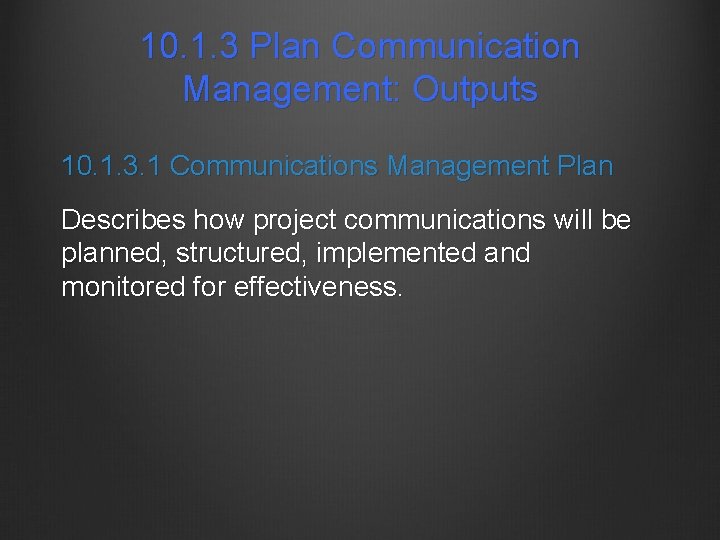 10.1.3 Plan Communication Management: Outputs

10.1.3.1 Communications Management Plan

Describes how project communications will be planned, structured, implemented and monitored for effectiveness.